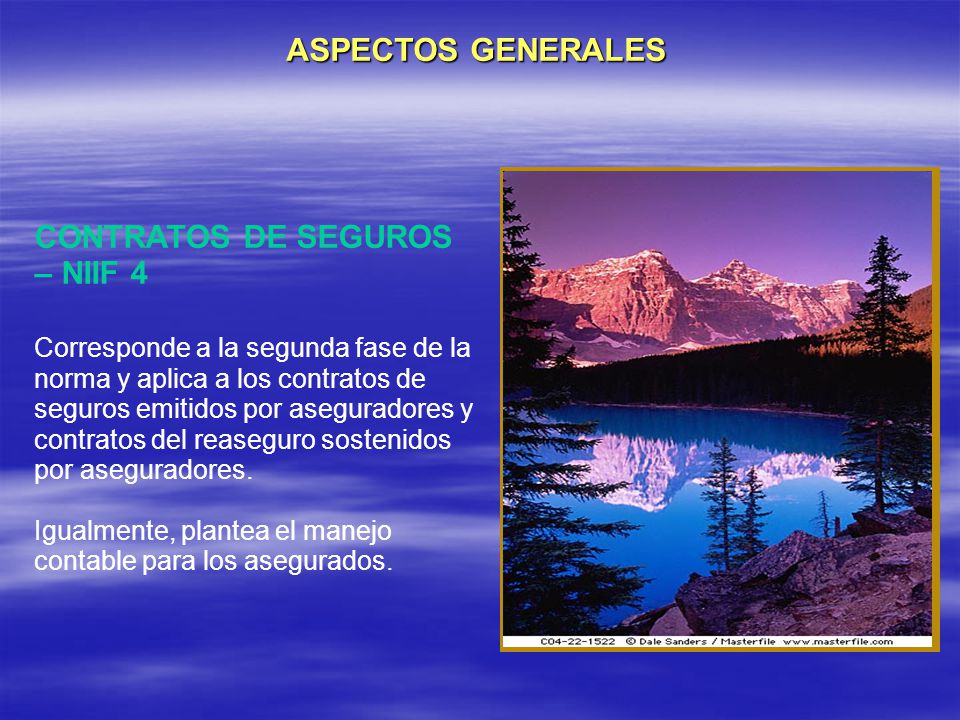 ASPECTOS GENERALES

CONTRATOS DE SEGUROS – NIIF 4

Corresponde a la segunda fase de la norma y aplica a los contratos de seguros emitidos por aseguradores y contratos del reaseguro sostenidos por aseguradores.

Igualmente, plantea el manejo contable para los asegurados.

C04-22-1522 © Dale Sanders / Masterfile www.masterfile.com